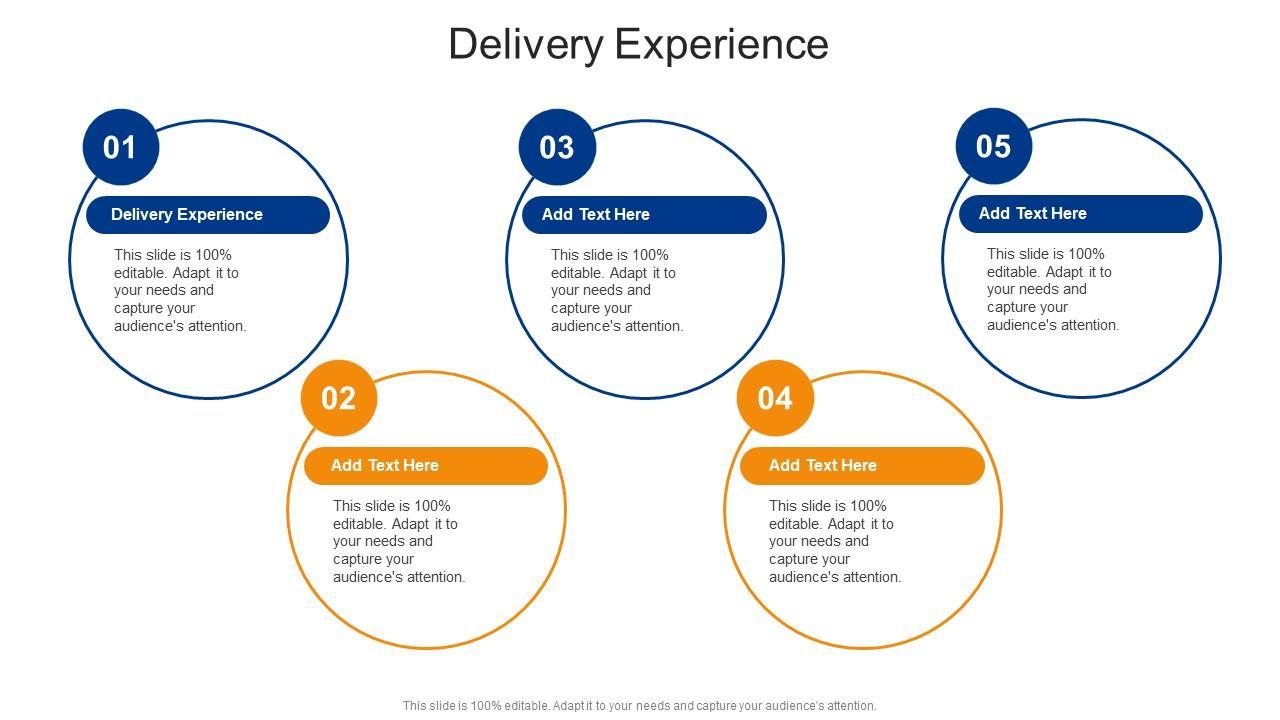 Delivery Experience

01

Delivery Experience

This slide is 100% editable. Adapt it to your needs and capture your audience's attention.

02

Add Text Here

This slide is 100% editable. Adapt it to your needs and capture your audience's attention.

03

Add Text Here

This slide is 100% editable. Adapt it to your needs and capture your audience's attention.

04

Add Text Here

This slide is 100% editable. Adapt it to your needs and capture your audience's attention.

05

Add Text Here

This slide is 100% editable. Adapt it to your needs and capture your audience's attention.

This slide is 100% editable. Adapt it to your needs and capture your audience's attention.